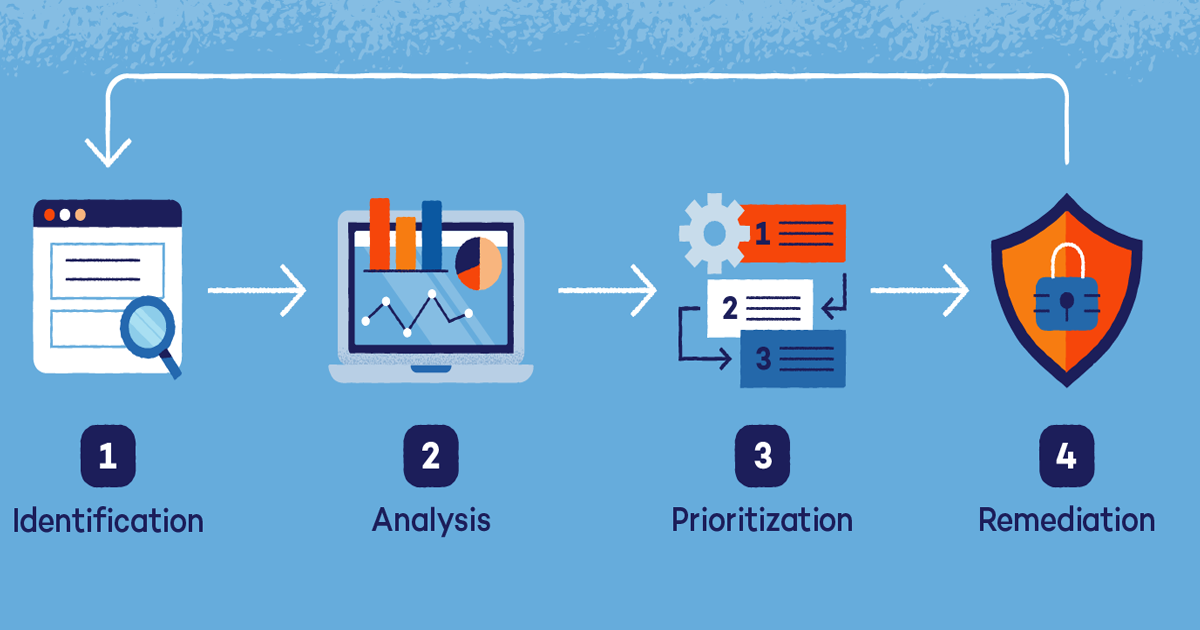 1
2
3

1
Identification

2
Analysis

3
Prioritization

4
Remediation